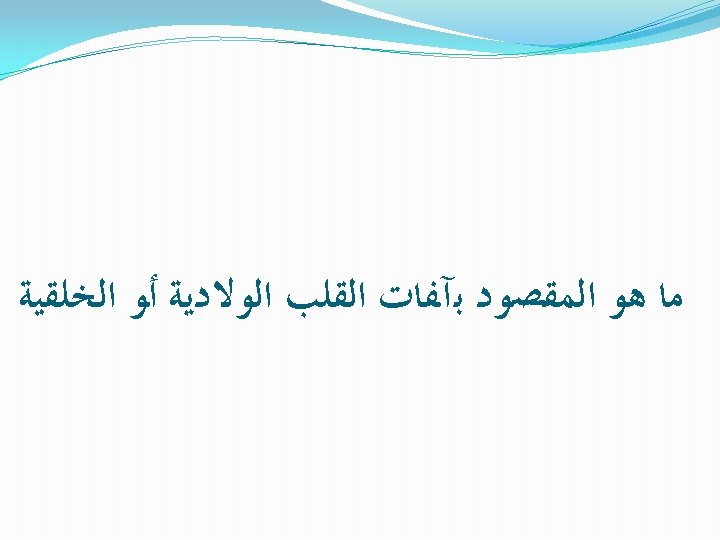 ما هو المقصود بآفات القلب الولادية أو الخلقية